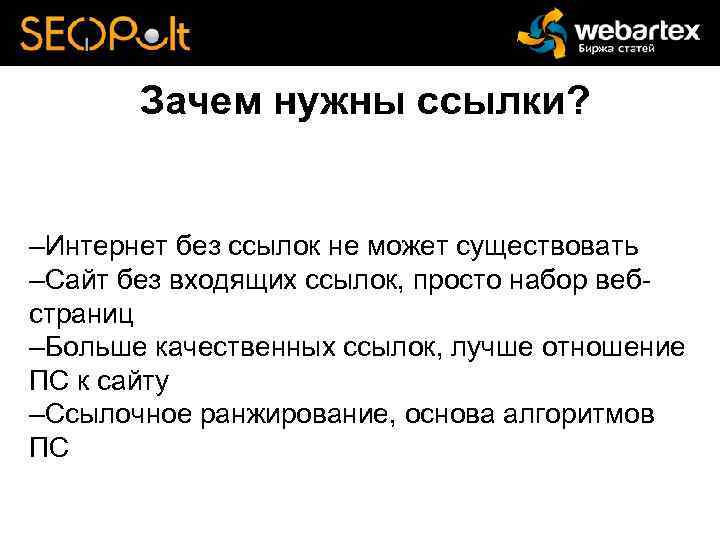 SEOPult

webartex
Биржа статей

Зачем нужны ссылки?

–Интернет без ссылок не может существовать
–Сайт без входящих ссылок, просто набор веб-страниц
–Больше качественных ссылок, лучше отношение ПС к сайту
–Ссылочное ранжирование, основа алгоритмов ПС